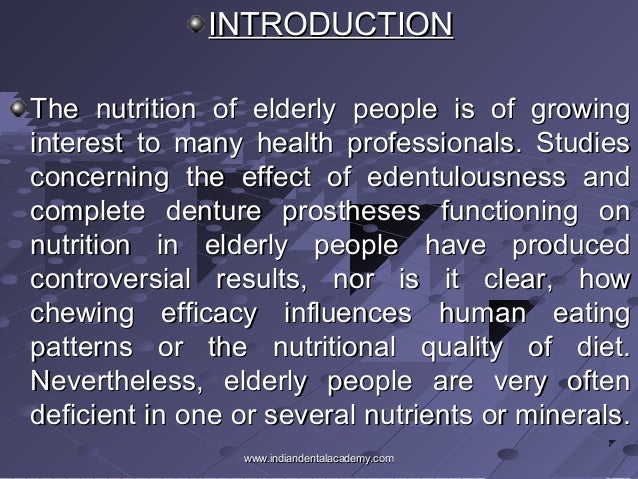 INTRODUCTION

The nutrition of elderly people is of growing interest to many health professionals. Studies concerning the effect of edentulousness and complete denture prostheses functioning on nutrition in elderly people have produced controversial results, nor is it clear, how chewing efficacy influences human eating patterns or the nutritional quality of diet. Nevertheless, elderly people are very often deficient in one or several nutrients or minerals.

www.indiandentalacademy.com